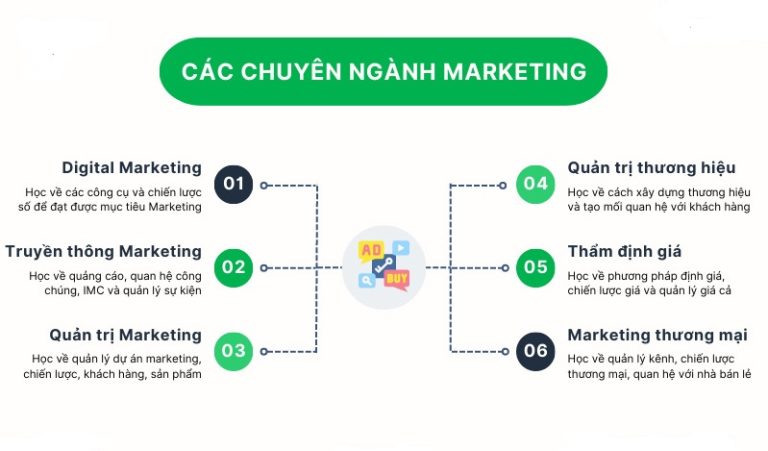 CÁC CHUYÊN NGÀNH MARKETING

Digital Marketing
Học về các công cụ và chiến lược số để đạt được mục tiêu Marketing

01

Truyền thông Marketing
Học về quảng cáo, quan hệ công chúng, IMC và quản lý sự kiện

02

Quản trị Marketing
Học về quản lý dự án marketing, chiến lược, khách hàng, sản phẩm

03

AD
BUY

04
Quản trị thương hiệu
Học về cách xây dựng thương hiệu và tạo mối quan hệ với khách hàng

05
Thẩm định giá
Học về phương pháp định giá, chiến lược giá và quản lý giá cả

06
Marketing thương mại
Học về quản lý kênh, chiến lược thương mại, quan hệ với nhà bán lẻ